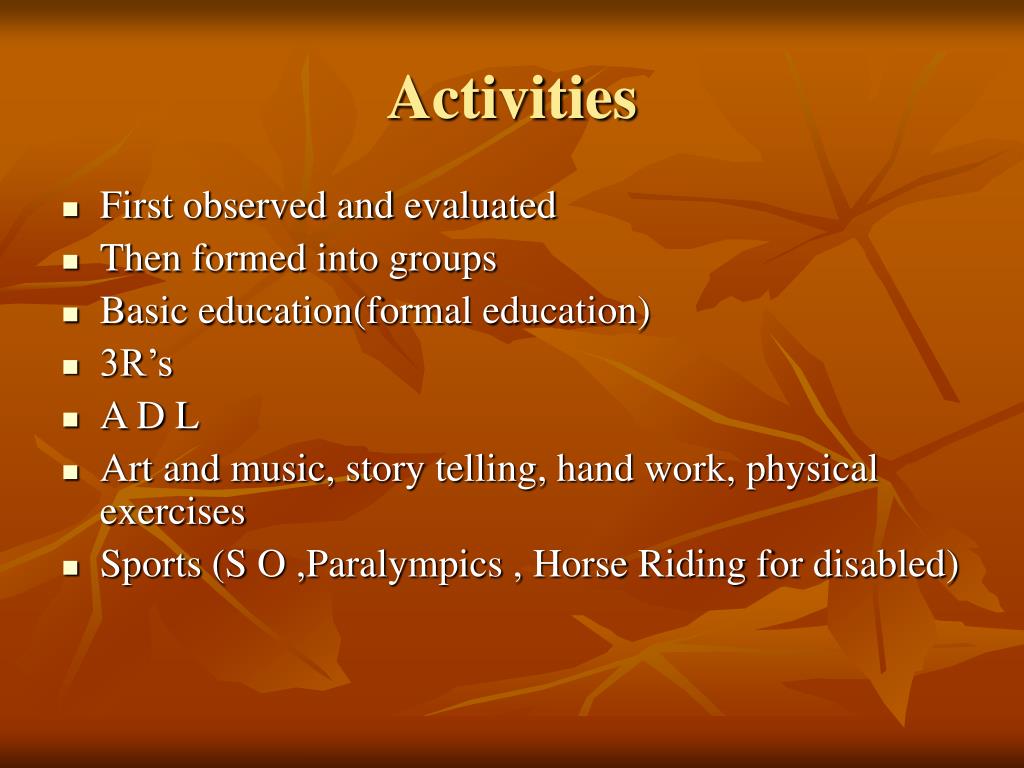 Activities

- First observed and evaluated
- Then formed into groups
- Basic education(formal education)
- 3R’s
- A D L
- Art and music, story telling, hand work, physical exercises
- Sports (S O ,Paralympics , Horse Riding for disabled)